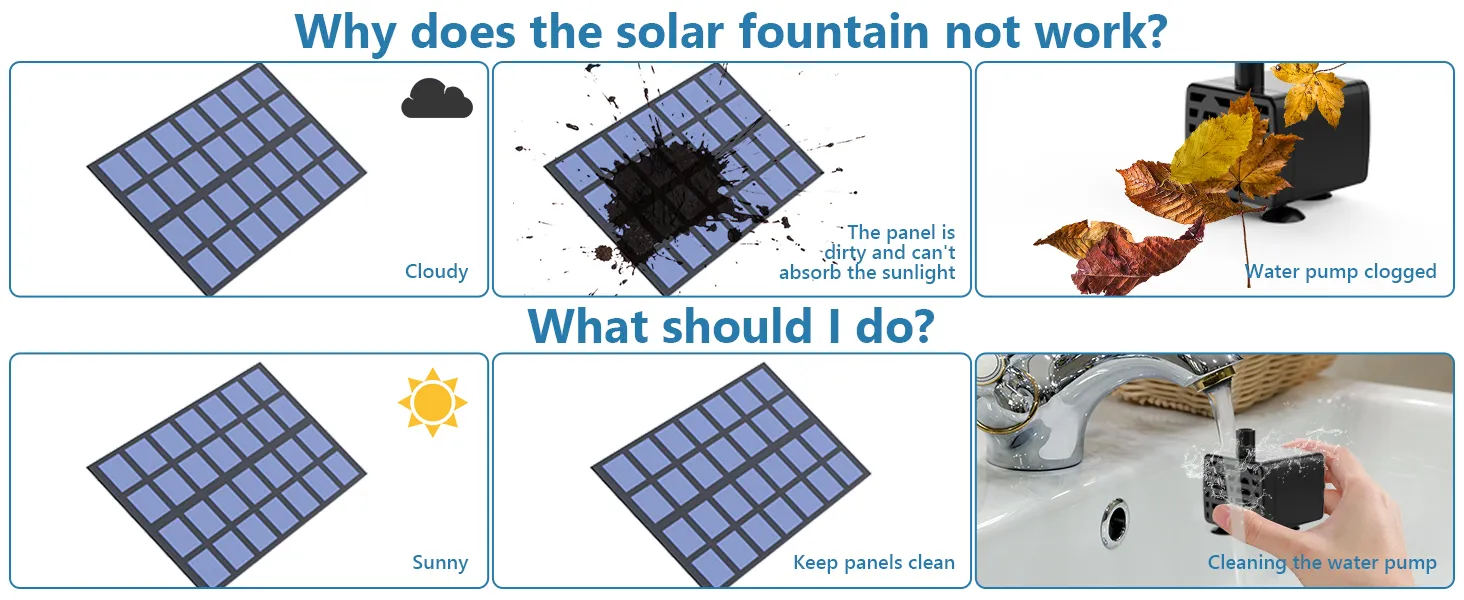 Why does the solar fountain not work?

Cloudy

The panel is dirty and can't absorb the sunlight

Water pump clogged

What should I do?

Sunny

Keep panels clean

Cleaning the water pump